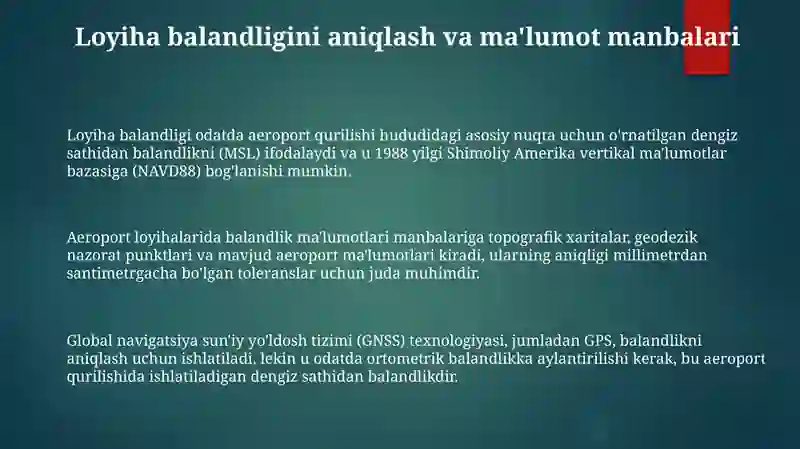 Loyiha balandligini aniqlash va ma'lumot manbalari

Loyiha balandligi odatda aeroport qurilishi hududidagi asosiy nuqta uchun o'rnatilgan dengiz sathidan balandlikni (MSL) ifodalaydi va u 1988 yilgi Shimoliy Amerika vertikal ma'lumotlar bazasiga (NAVD88) bog'lanishi mumkin.

Aeroport loyihalarida balandlik ma'lumotlari manbalariga topografik xaritalar, geodezik nazorat punktlari va mavjud aeroport ma'lumotlari kiradi, ularning aniqligi millimetrdan santimetrgacha bo'lgan toleranslar uchun juda muhimdir.

Global navigatsiya sun'iy yo'ldosh tizimi (GNSS) texnologiyasi, jumladan GPS, balandlikni aniqlash uchun ishlatiladi, lekin u odatda ortometrik balandlikka aylantirilishi kerak, bu aeroport qurilishida ishlatiladigan dengiz sathidan balandlikdir.